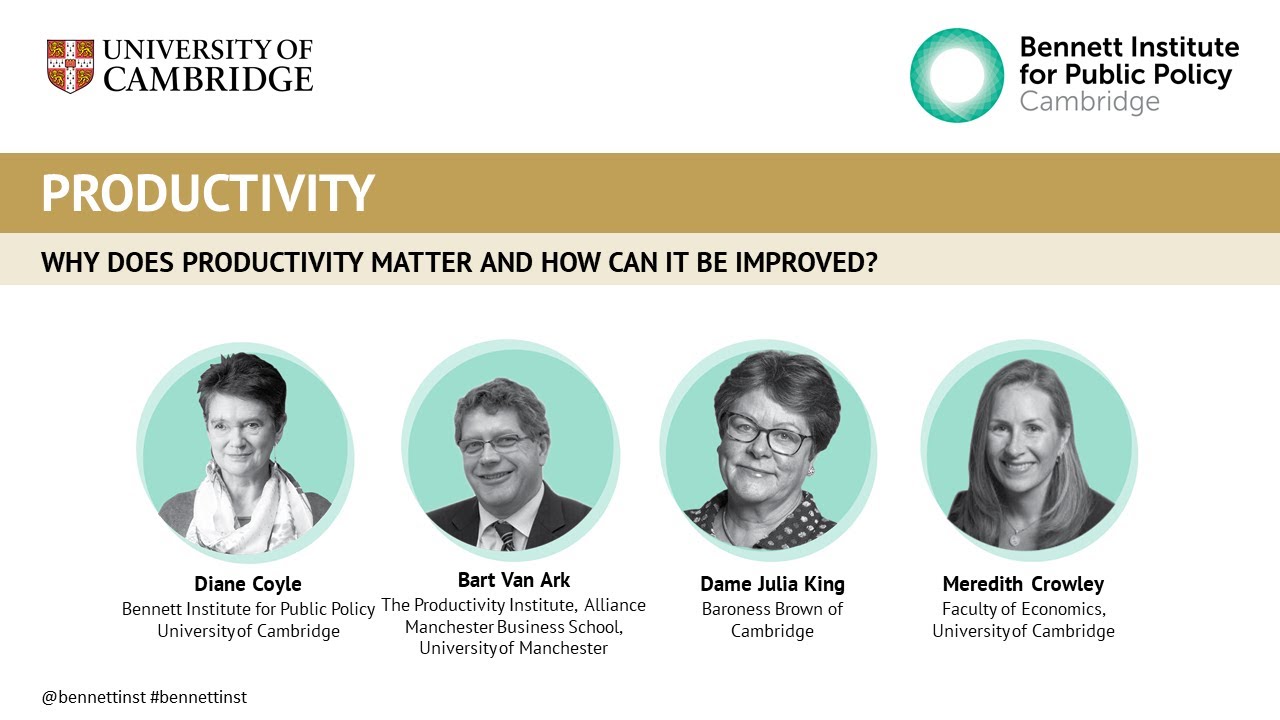 UNIVERSITY OF CAMBRIDGE

Bennett Institute for Public Policy Cambridge

PRODUCTIVITY

WHY DOES PRODUCTIVITY MATTER AND HOW CAN IT BE IMPROVED?

Diane Coyle
Bennett Institute for Public Policy University of Cambridge

Bart Van Ark
The Productivity Institute, Alliance Manchester Business School, University of Manchester

Dame Julia King
Baroness Brown of Cambridge

Meredith Crowley
Faculty of Economics, University of Cambridge

@bennettinst #bennettinst